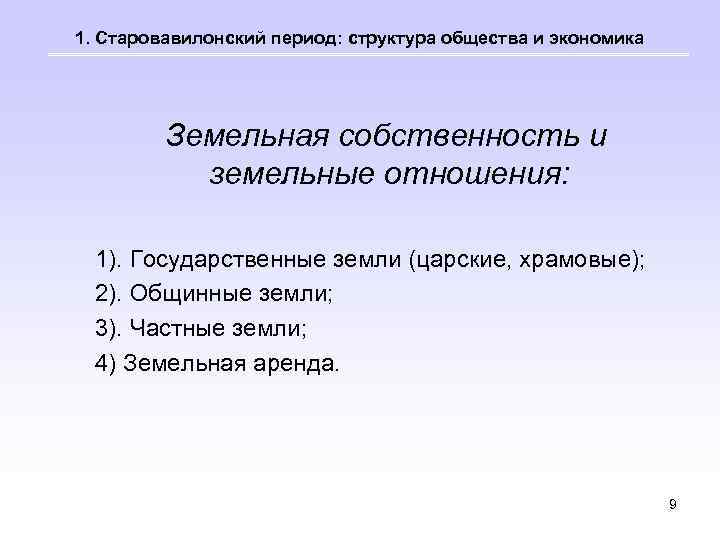 1. Старовавилонский период: структура общества и экономика

Земельная собственность и земельные отношения:

1). Государственные земли (царские, храмовые);
2). Общинные земли;
3). Частные земли;
4) Земельная аренда.

9